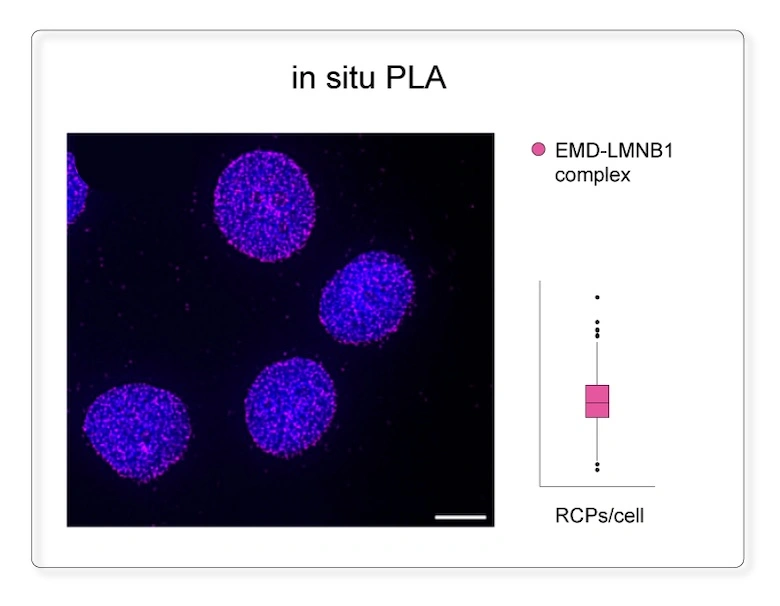 in situ PLA

EMD-LMNB1 complex

RCPs/cell